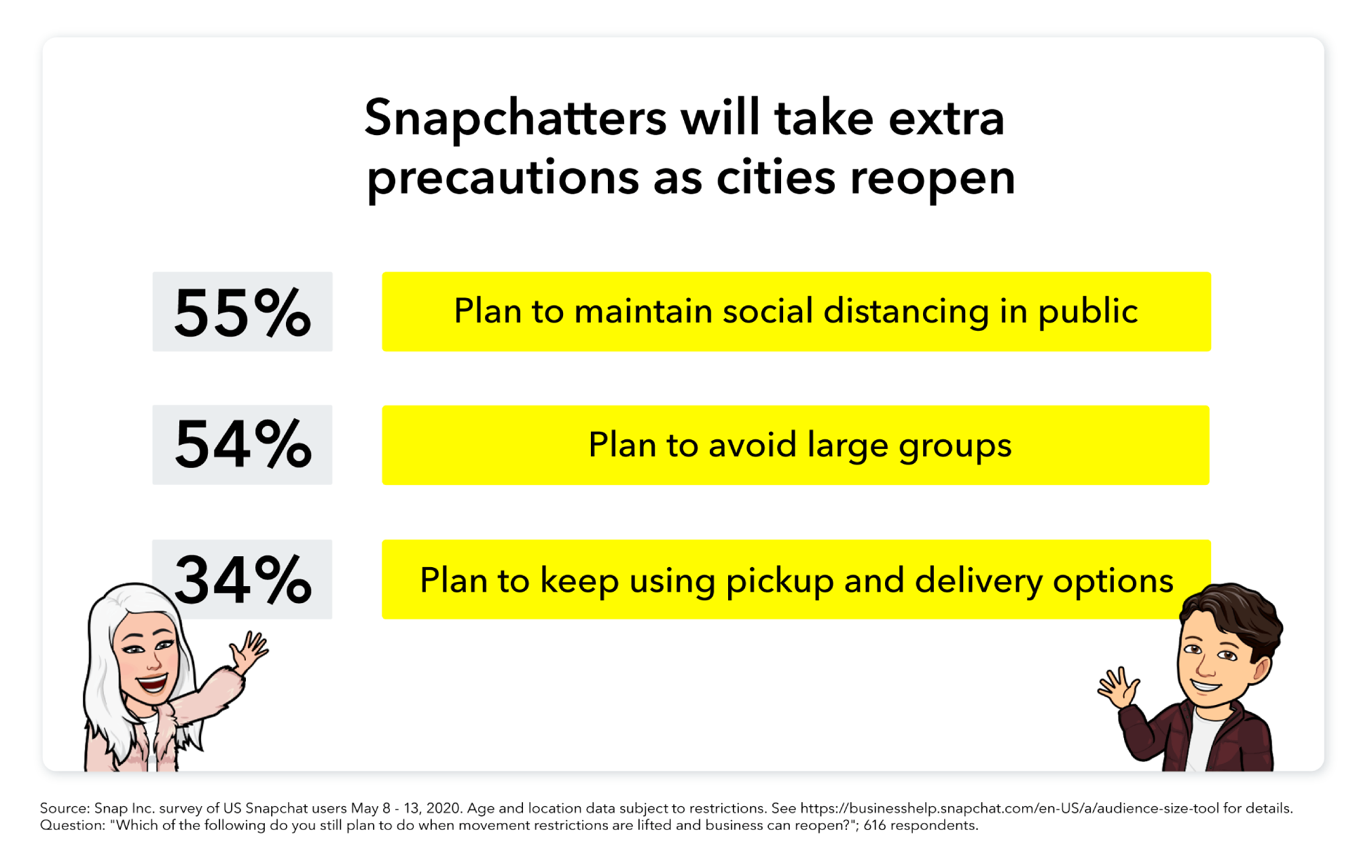 Snapchatters will take extra precautions as cities reopen

55%
Plan to maintain social distancing in public

54%
Plan to avoid large groups

34%
Plan to keep using pickup and delivery options

Source: Snap Inc. survey of US Snapchat users May 8 - 13, 2020. Age and location data subject to restrictions. See https://businesshelp.snapchat.com/en-US/a/audience-size-tool for details. Question: "Which of the following do you still plan to do when movement restrictions are lifted and business can reopen?"; 616 respondents.